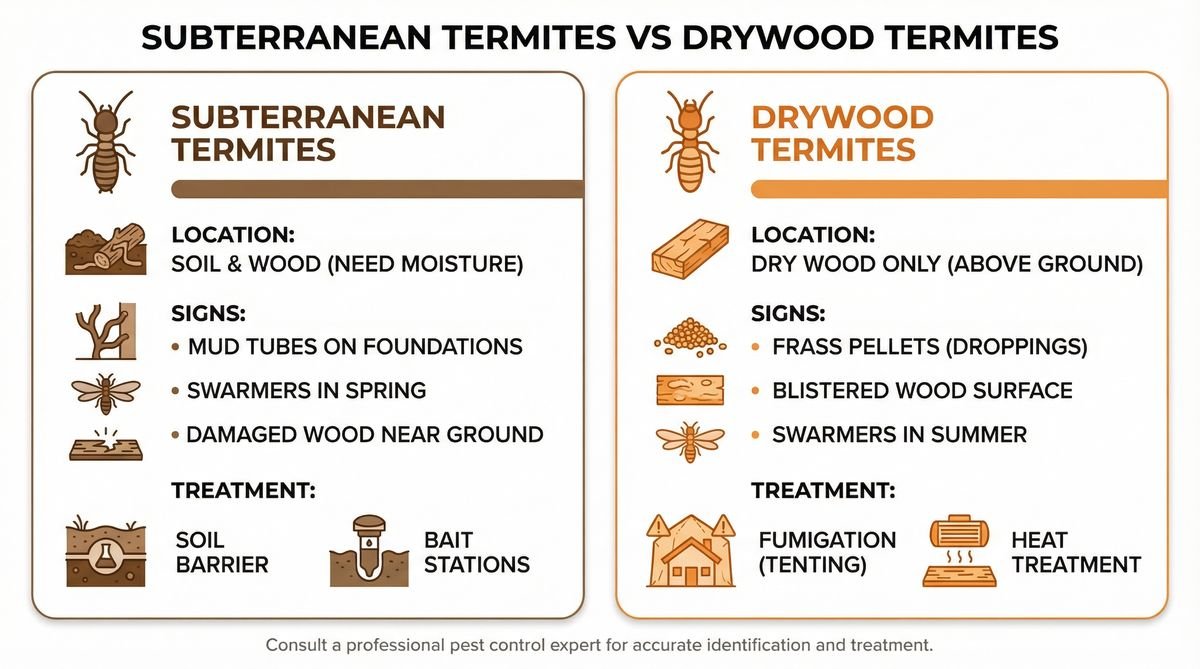 SUBTERRANEAN TERMITES VS DRYWOOD TERMITES

SUBTERRANEAN TERMITES

LOCATION:
SOIL & WOOD (NEED MOISTURE)

SIGNS:
• MUD TUBES ON FOUNDATIONS
• SWARMERS IN SPRING
• DAMAGED WOOD NEAR GROUND

TREATMENT:
SOIL BARRIER
BAIT STATIONS

DRYWOOD TERMITES

LOCATION:
DRY WOOD ONLY (ABOVE GROUND)

SIGNS:
• FRASS PELLETS (DROPPINGS)
• BLISTERED WOOD SURFACE
• SWARMERS IN SUMMER

TREATMENT:
FUMIGATION (TENTING)
HEAT TREATMENT

Consult a professional pest control expert for accurate identification and treatment.